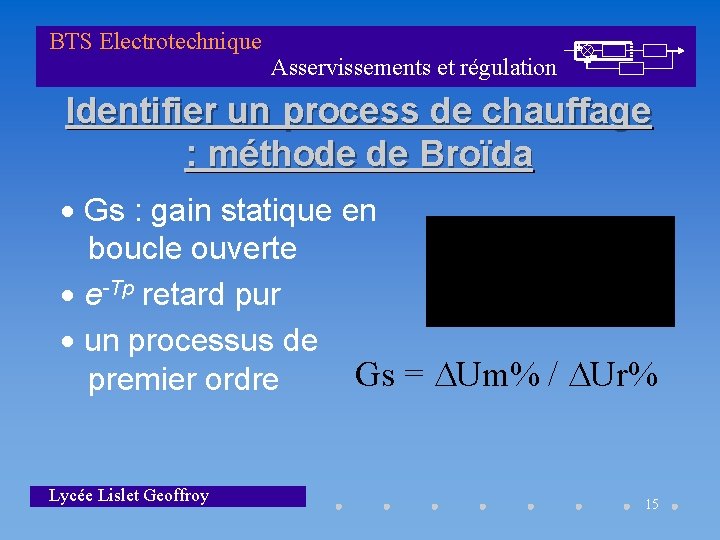 BTS Electrotechnique

Asservissements et régulation

Identifier un process de chauffage : méthode de Broïda

• Gs : gain statique en boucle ouverte
• $e^{-Tp}$ retard pur
• un processus de premier ordre

Gs = $\Delta$Um% / $\Delta$Ur%

Lycée Lislet Geoffroy

15